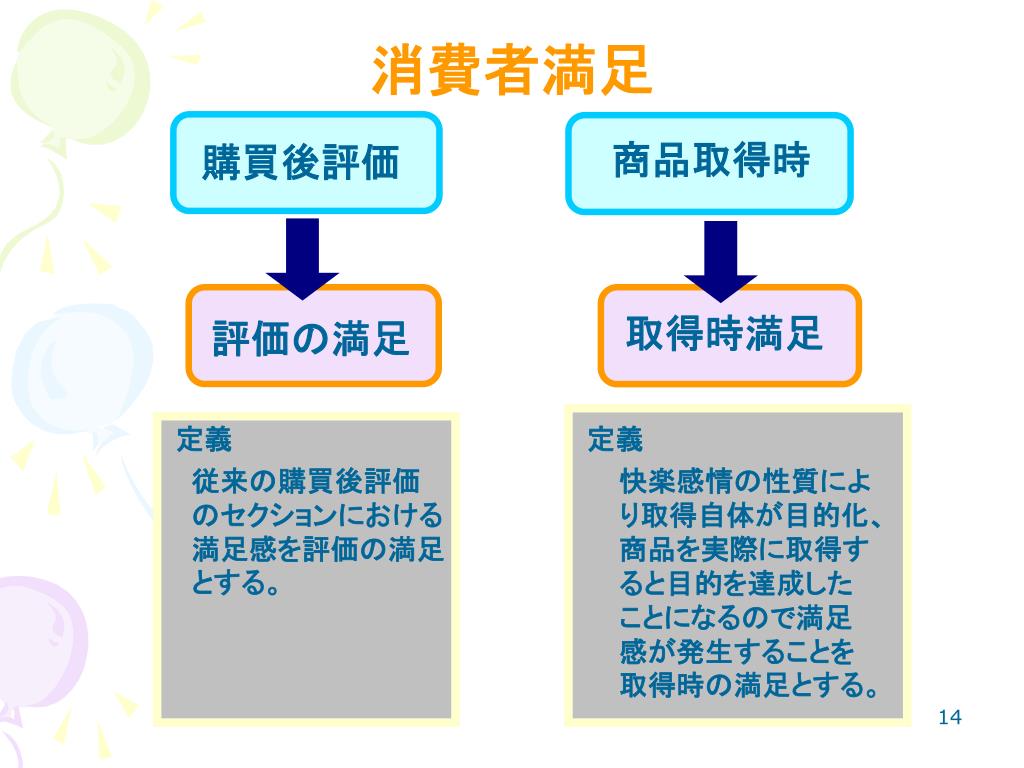 消費者満足

購買後評価

評価の満足

定義

従来の購買後評価のセクションにおける満足感を評価の満足とする。

商品取得時

取得時満足

定義

快楽感情の性質により取得自体が目的化、商品を実際に取得すると目的を達成したことになるので満足感が発生することを取得時の満足とする。

14